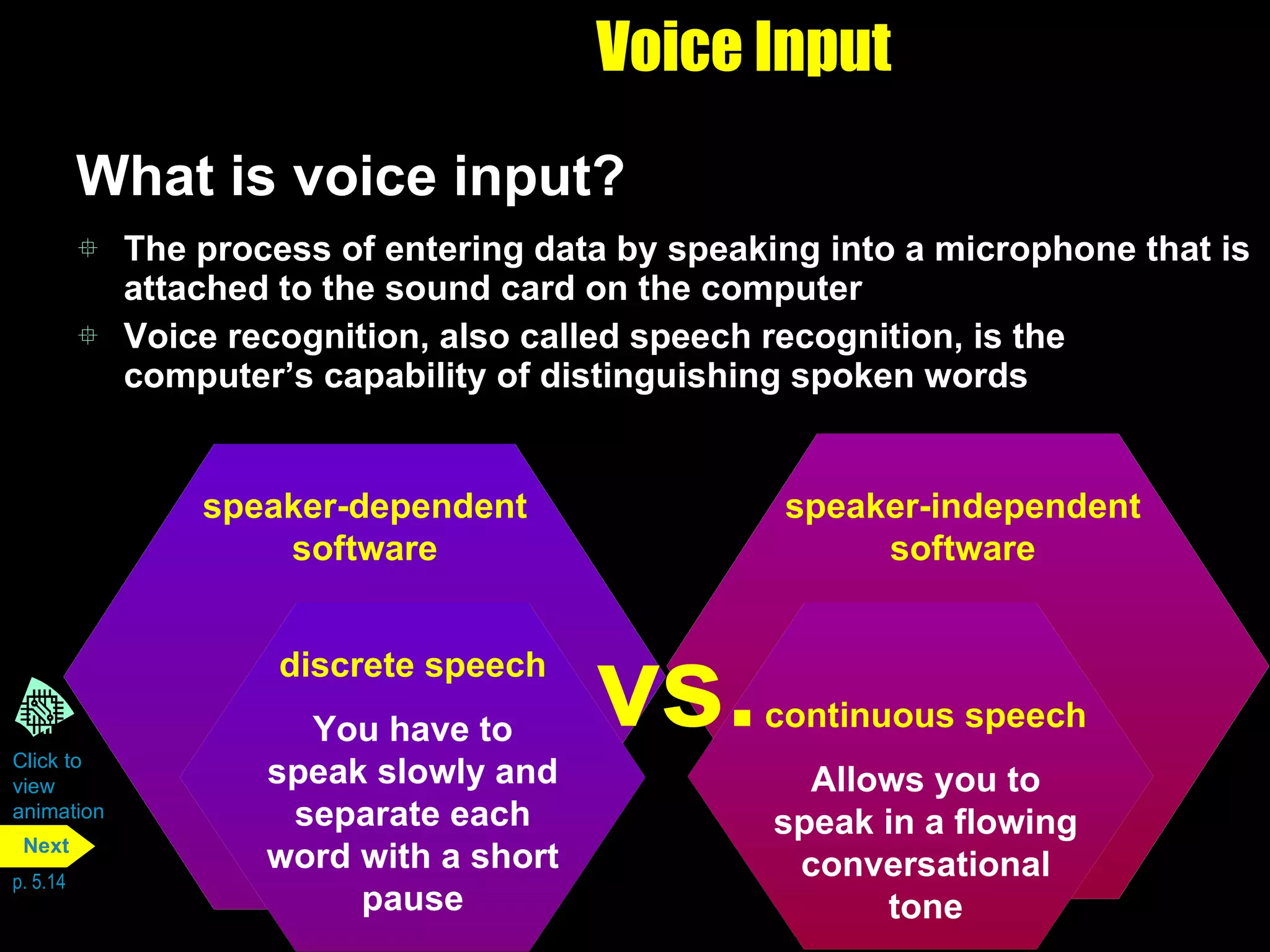 Voice Input

What is voice input?

The process of entering data by speaking into a microphone that is attached to the sound card on the computer

Voice recognition, also called speech recognition, is the computer's capability of distinguishing spoken words

speaker-dependent software

discrete speech

You have to speak slowly and separate each word with a short pause

vs.

speaker-independent software

continuous speech

Allows you to speak in a flowing conversational tone

Click to view animation

Next

p. 5.14